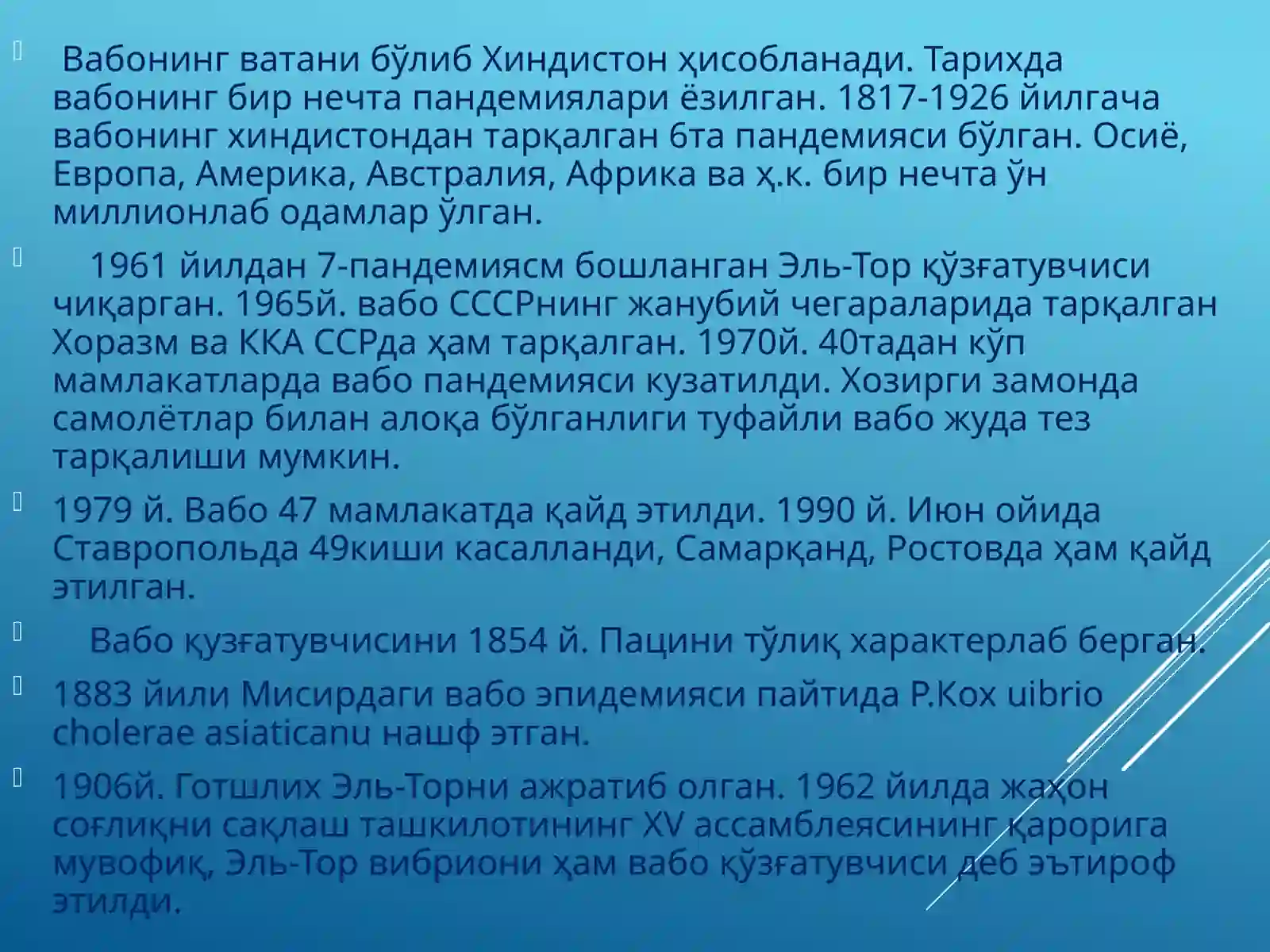 Вабонинг ватани бўлиб Хиндистон ҳисобланади. Тарихда вабонинг бир нечта пандемиялари ёзилган. 1817-1926 йилгача вабонинг хиндистондан тарқалган 6та пандемияси бўлган. Осиё, Европа, Америка, Австралия, Африка ва ҳ.к. бир нечта ўн миллионлаб одамлар ўлган.

1961 йилдан 7-пандемиясм бошланган Эль-Тор қўзғатувчиси чиқарган. 1965й. вабо СССРнинг жанубий чегараларида тарқалган Хоразм ва ККА ССРда ҳам тарқалган. 1970й. 40тадан кўп мамлакатларда вабо пандемияси кузатилди. Хозирги замонда самолётлар билан алоқа бўлганлиги туфайли вабо жуда тез тарқалиши мумкин.

1979 й. Вабо 47 мамлакатда қайд этилди. 1990 й. Июн ойида Ставропольда 49киши касалланди, Самарқанд, Ростовда ҳам қайд этилган.

Вабо қузғатувчисини 1854 й. Пацини тўлиқ характерлаб берган.

1883 йили Мисирдаги вабо эпидемияси пайтида Р.Кох uibrio cholerae asiaticanu нашф этган.

1906й. Готшлих Эль-Торни ажратиб олган. 1962 йилда жаҳон соғлиқни сақлаш ташкилотининг XV ассамблеясининг қарорига мувофиқ, Эль-Тор вибриони ҳам вабо қўзғатувчиси деб эътироф этилди.